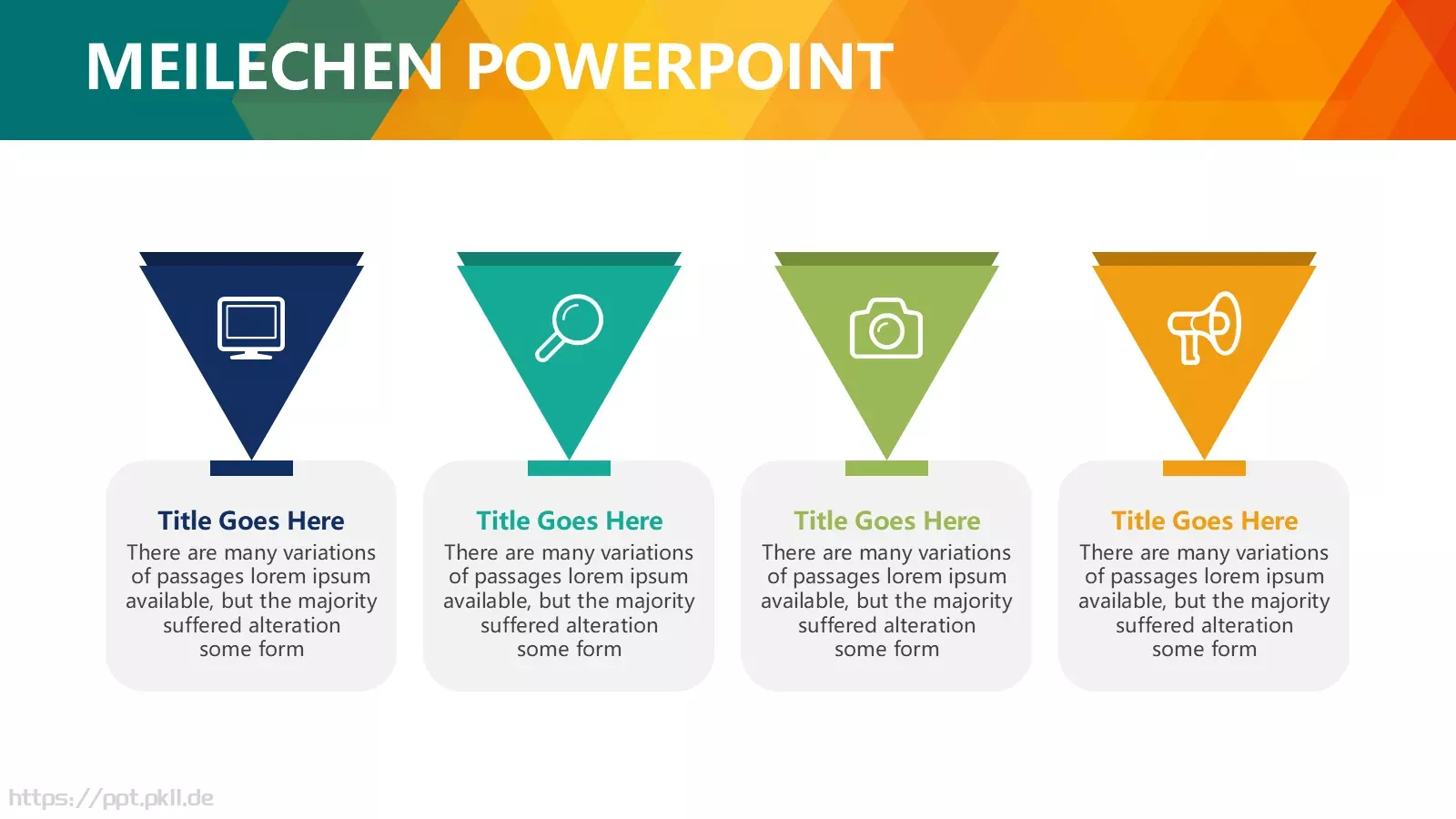 MEILECHEN POWERPOINT

Title Goes Here
There are many variations of passages lorem ipsum available, but the majority suffered alteration some form

Title Goes Here
There are many variations of passages lorem ipsum available, but the majority suffered alteration some form

Title Goes Here
There are many variations of passages lorem ipsum available, but the majority suffered alteration some form

Title Goes Here
There are many variations of passages lorem ipsum available, but the majority suffered alteration some form

https://ppt.pkll.de